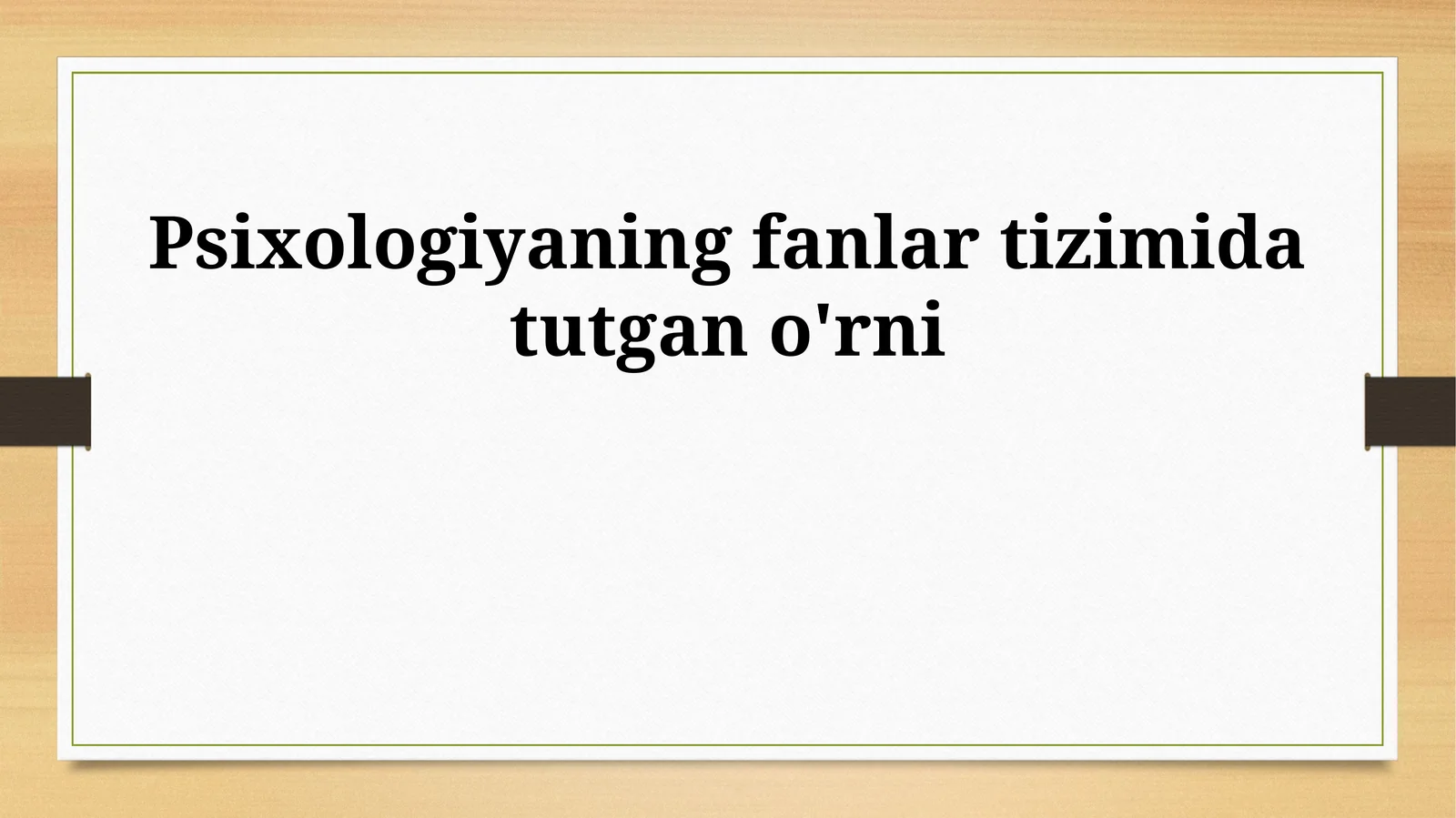 Psixologiyaning fanlar tizimida tutgan o'rni